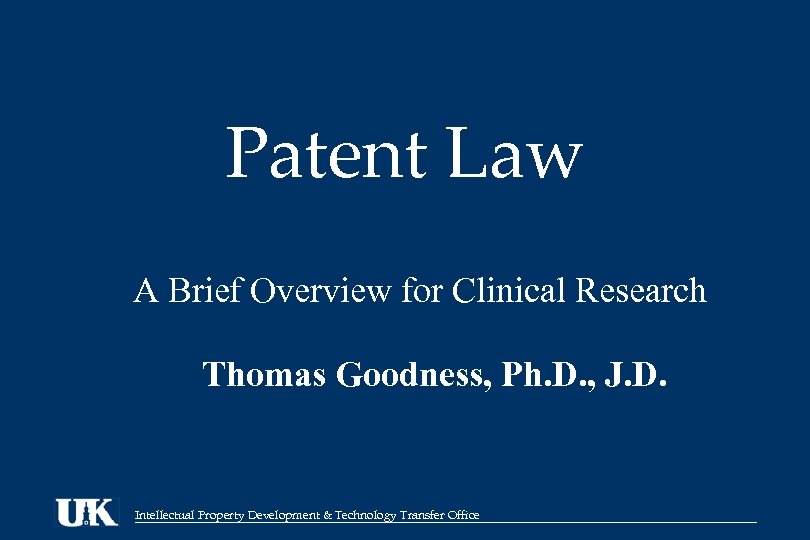 Patent Law

A Brief Overview for Clinical Research

Thomas Goodness, Ph.D., J.D.

UK Intellectual Property Development & Technology Transfer Office